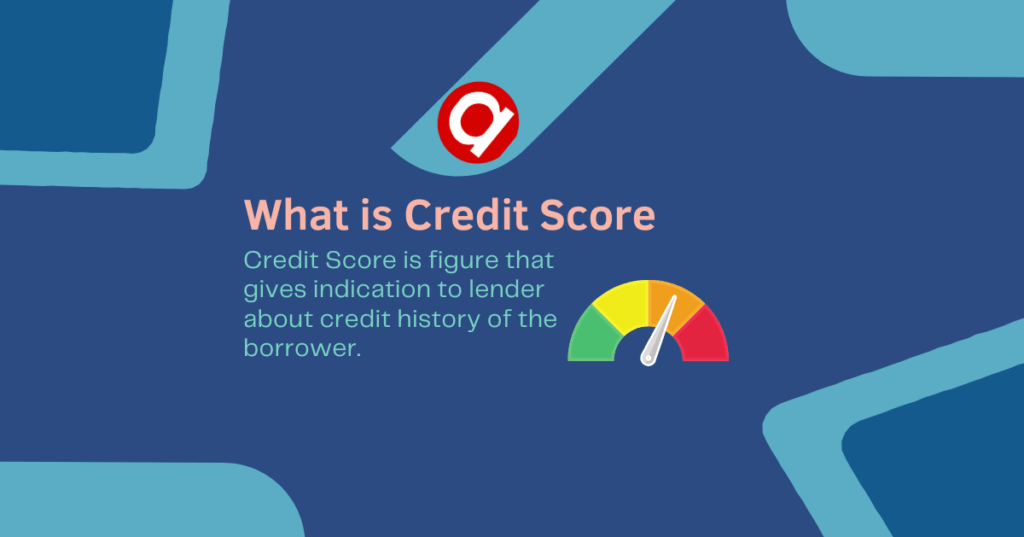 What is Credit Score

Credit Score is figure that gives indication to lender about credit history of the borrower.